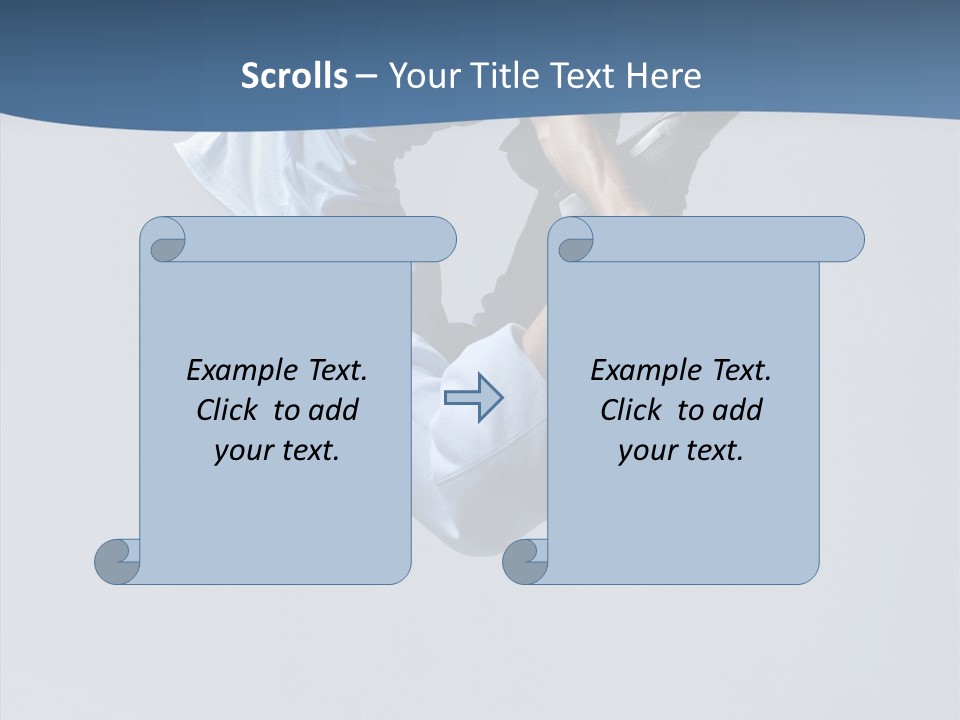 Scrolls – Your Title Text Here

Example Text. Click to add your text.

Example Text. Click to add your text.